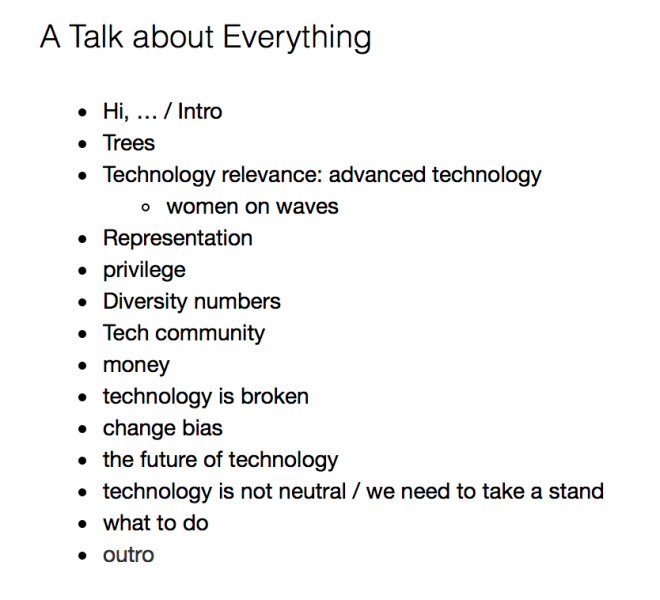 A Talk about Everything

- Hi, … / Intro
- Trees
- Technology relevance: advanced technology
    - women on waves
- Representation
- privilege
- Diversity numbers
- Tech community
- money
- technology is broken
- change bias
- the future of technology
- technology is not neutral / we need to take a stand
- what to do
- outro